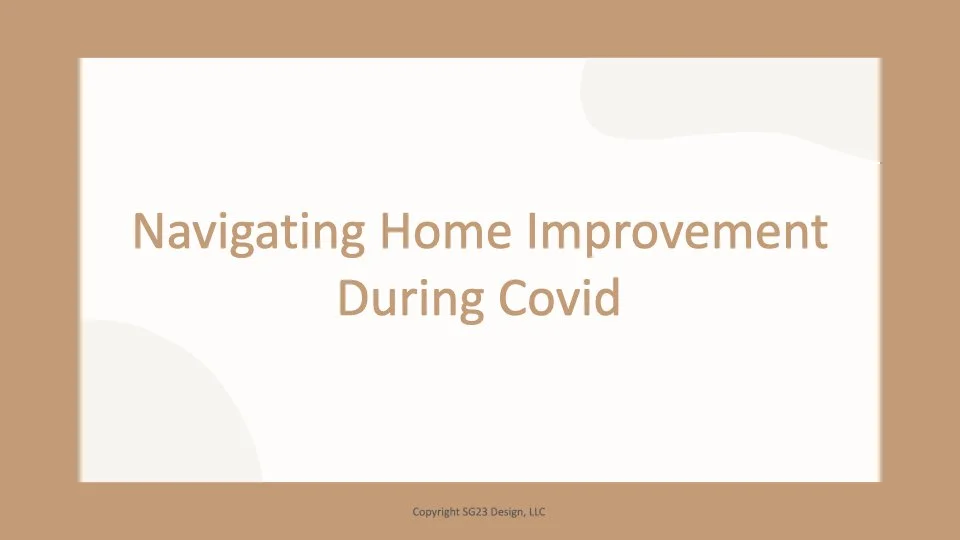 Navigating Home Improvement During Covid

Copyright SG23 Design, LLC